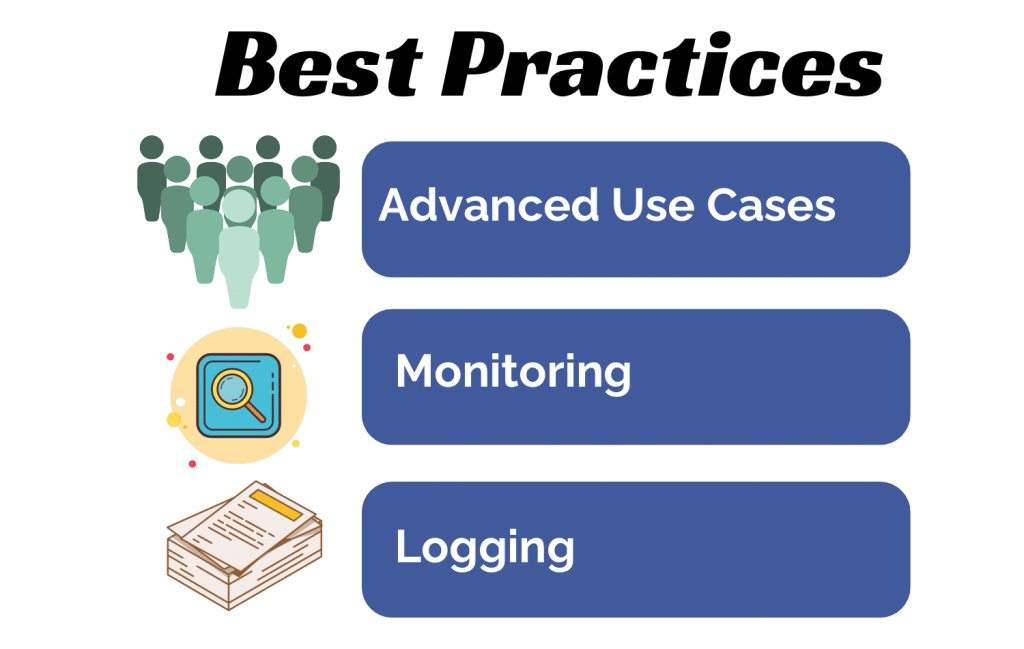 Best Practices

Advanced Use Cases

Monitoring

Logging